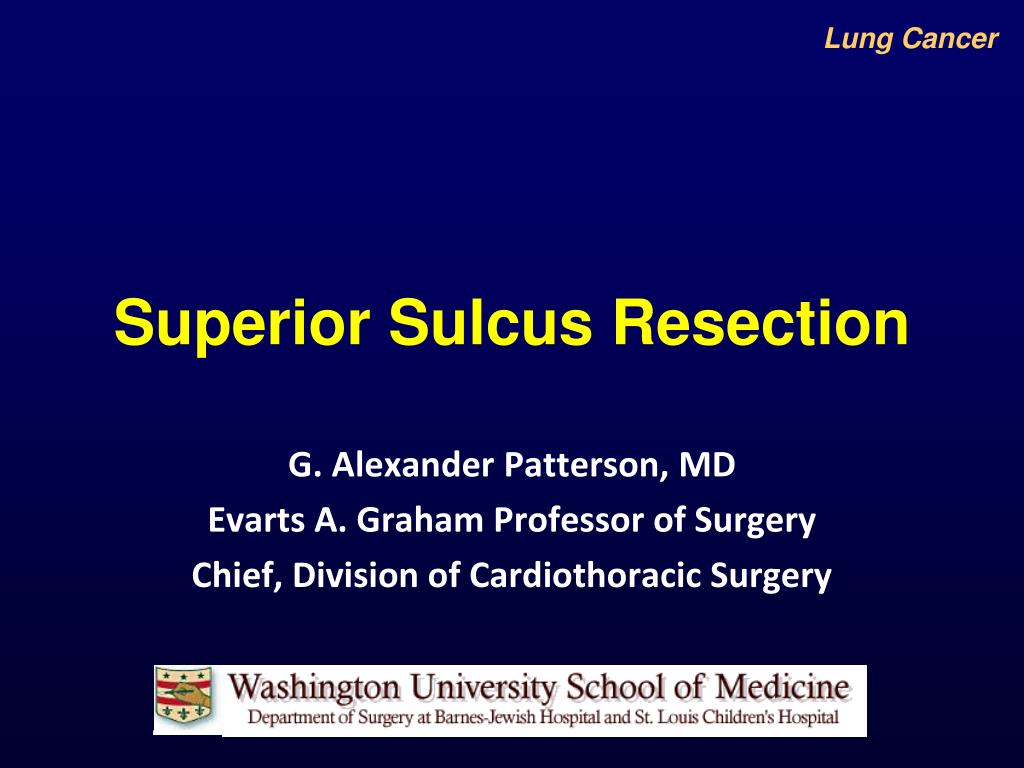 Lung Cancer

Superior Sulcus Resection

G. Alexander Patterson, MD
Evarts A. Graham Professor of Surgery
Chief, Division of Cardiothoracic Surgery

Washington University School of Medicine
Department of Surgery at Barnes-Jewish Hospital and St. Louis Children's Hospital